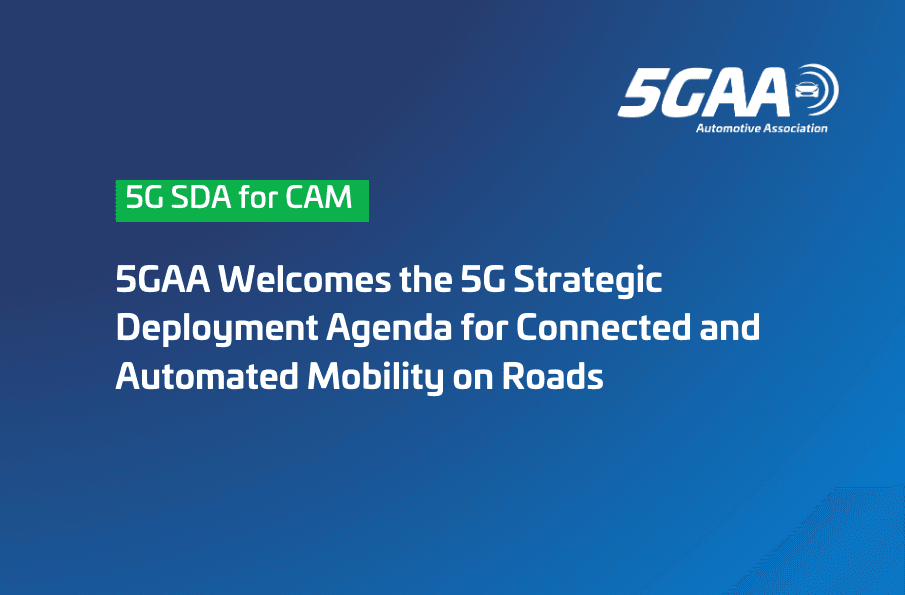 5GAA
Automotive Association

5G SDA for CAM

5GAA Welcomes the 5G Strategic Deployment Agenda for Connected and Automated Mobility on Roads